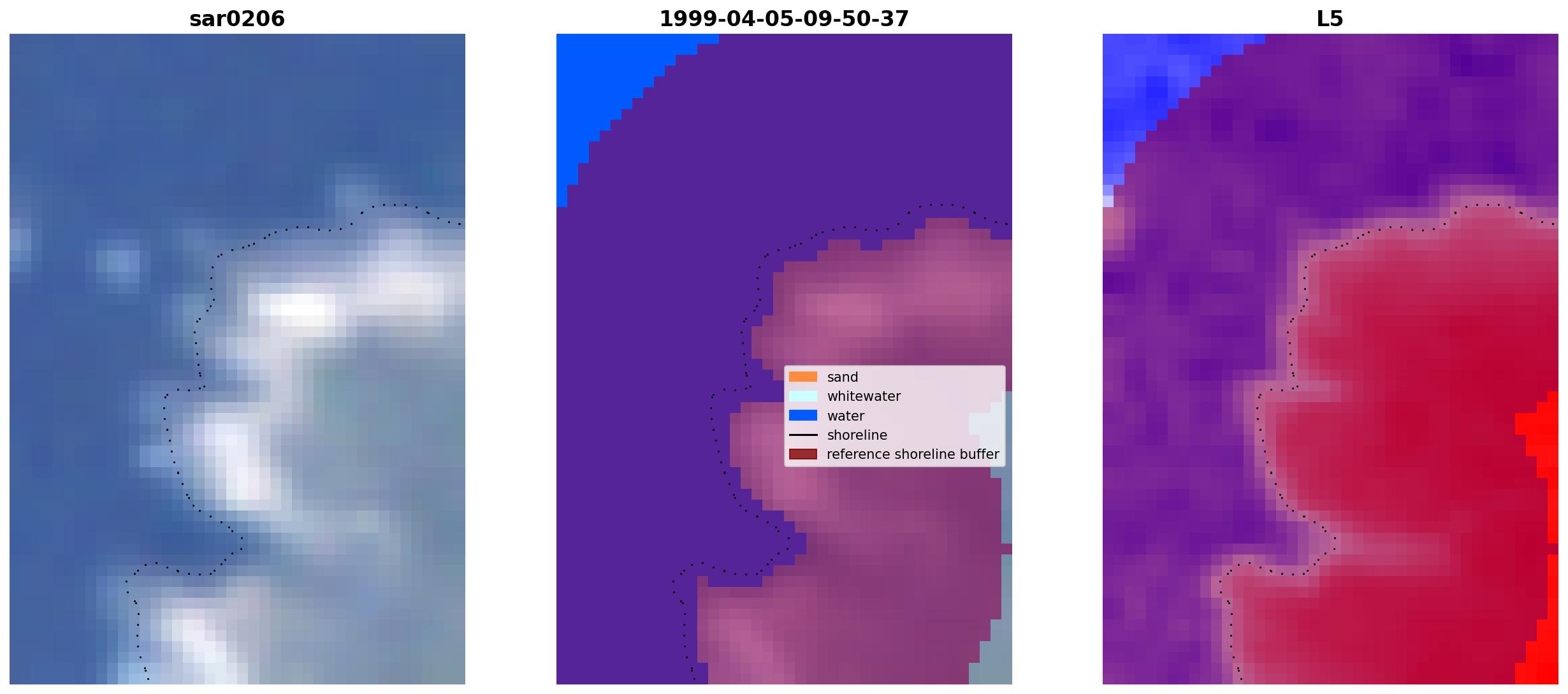 sar0206

1999-04-05-09-50-37

sand
whitewater
water
shoreline
reference shoreline buffer

L5